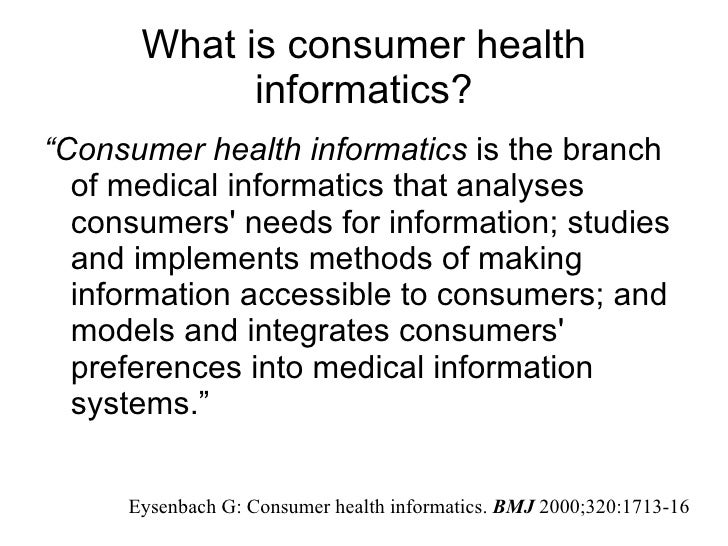 What is consumer health informatics?

“Consumer health informatics is the branch of medical informatics that analyses consumers' needs for information; studies and implements methods of making information accessible to consumers; and models and integrates consumers' preferences into medical information systems.”

Eysenbach G: Consumer health informatics. BMJ 2000;320:1713-16